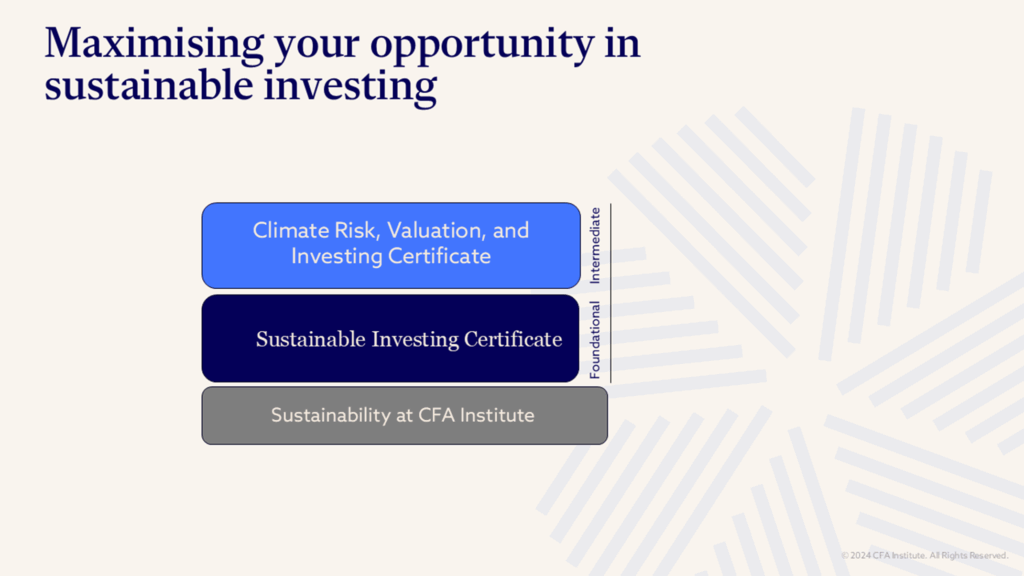 Maximising your opportunity in sustainable investing

Climate Risk, Valuation, and Investing Certificate

Intermediate

Sustainable Investing Certificate

Foundational

Sustainability at CFA Institute

© 2024 CFA Institute. All Rights Reserved.